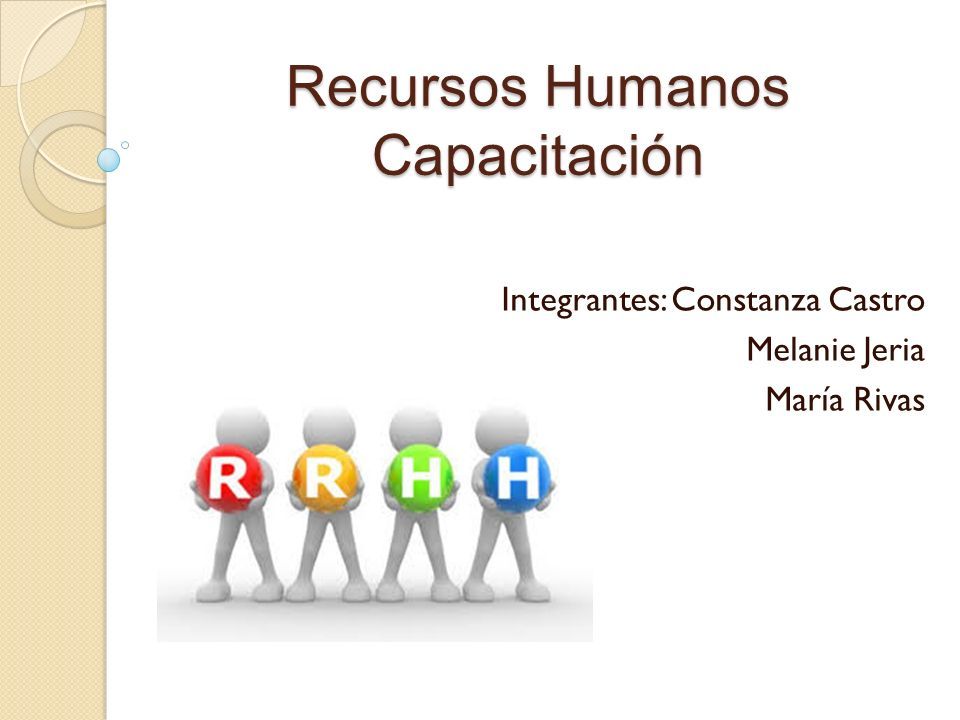 Recursos Humanos
Capacitación

Integrantes: Constanza Castro
Melanie Jeria
María Rivas

R R H H